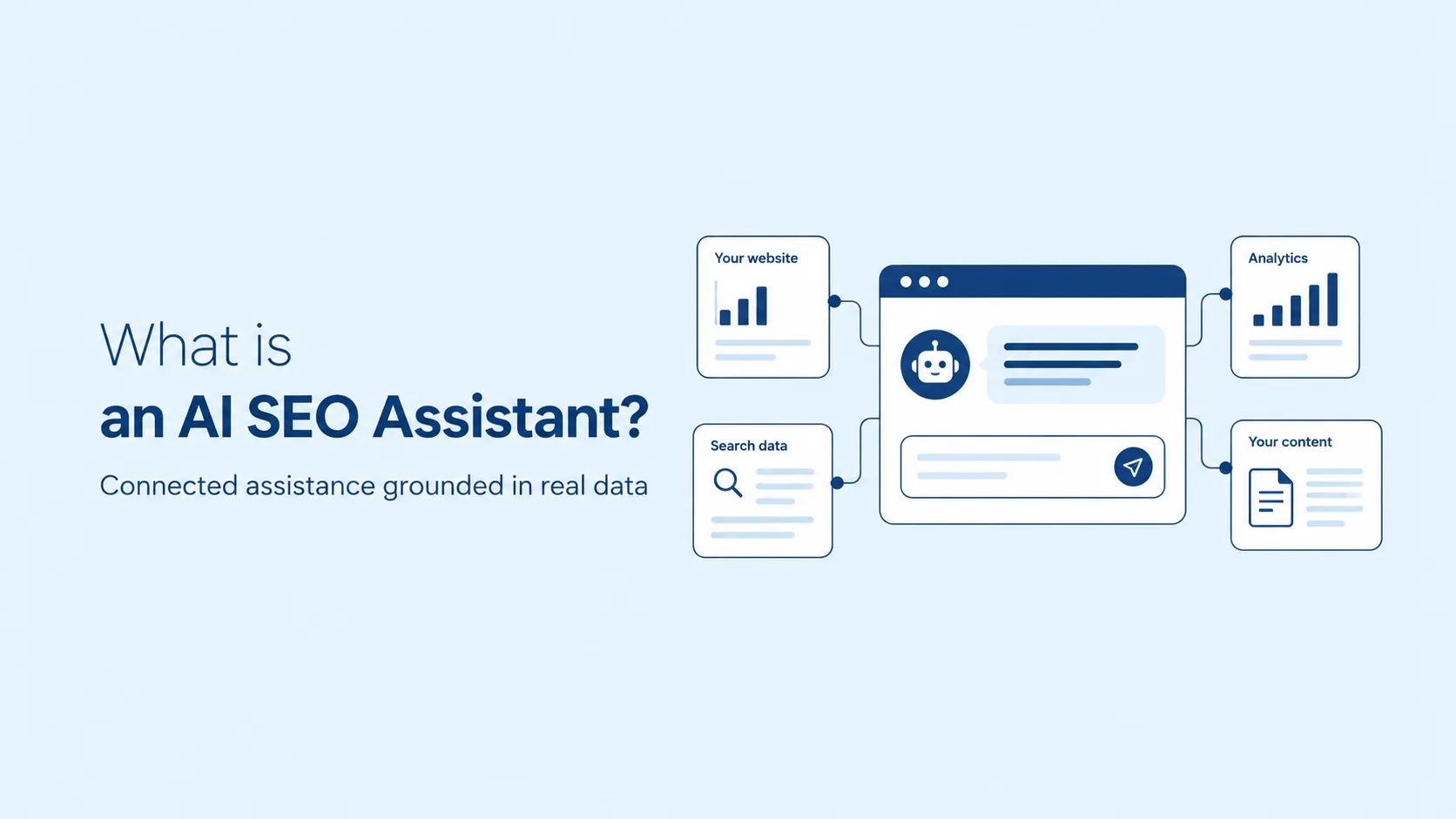 What is
an AI SEO Assistant?

Connected assistance grounded in real data

Your website

Search data

Analytics

Your content